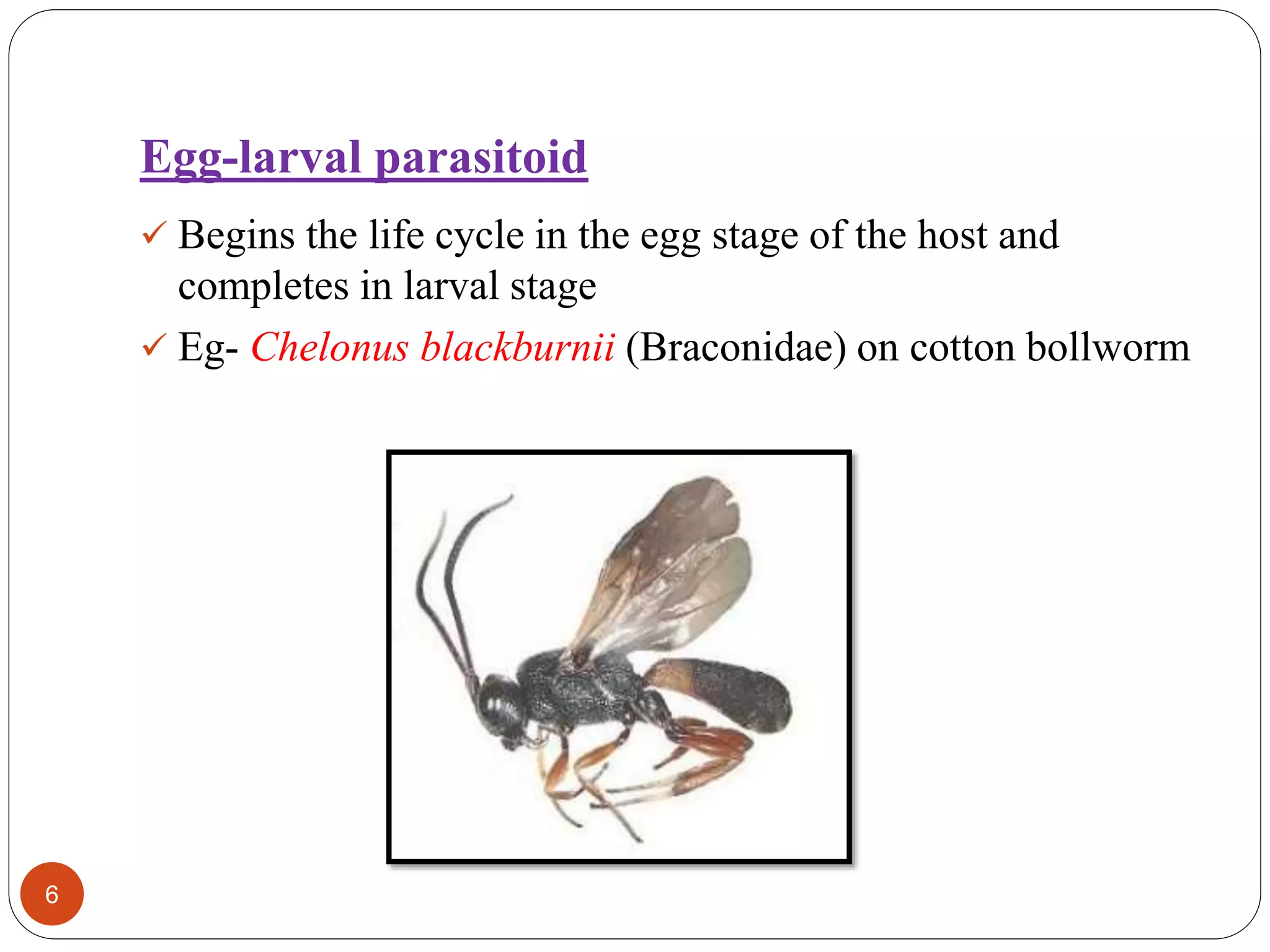 Egg-larval parasitoid

✓ Begins the life cycle in the egg stage of the host and completes in larval stage

✓ Eg- Chelonus blackburnii (Braconidae) on cotton bollworm

6